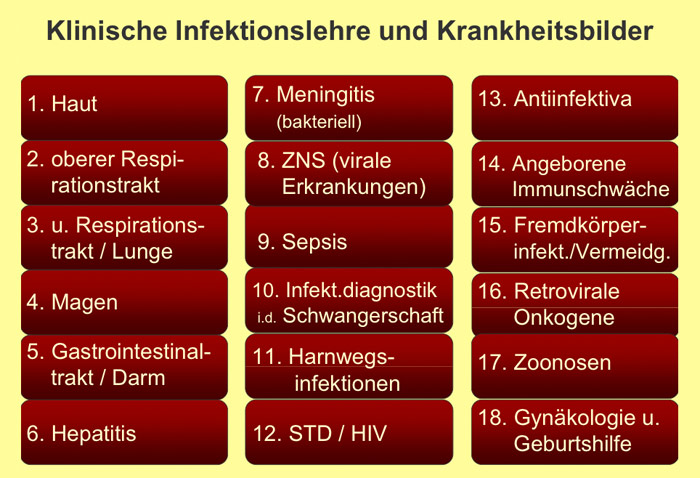 Klinische Infektionslehre und Krankheitsbilder

1. Haut

2. oberer Respirationstrakt

3. u. Respirationstrakt / Lunge

4. Magen

5. Gastrointestinaltrakt / Darm

6. Hepatitis

7. Meningitis (bakteriell)

8. ZNS (virale Erkrankungen)

9. Sepsis

10. Infekt.diagnostik i.d. Schwangerschaft

11. Harnwegsinfektionen

12. STD / HIV

13. Antiinfektiva

14. Angeborene Immunschwäche

15. Fremdkörperinfekt./Vermeidg.

16. Retrovirale Onkogene

17. Zoonosen

18. Gynäkologie u. Geburtshilfe